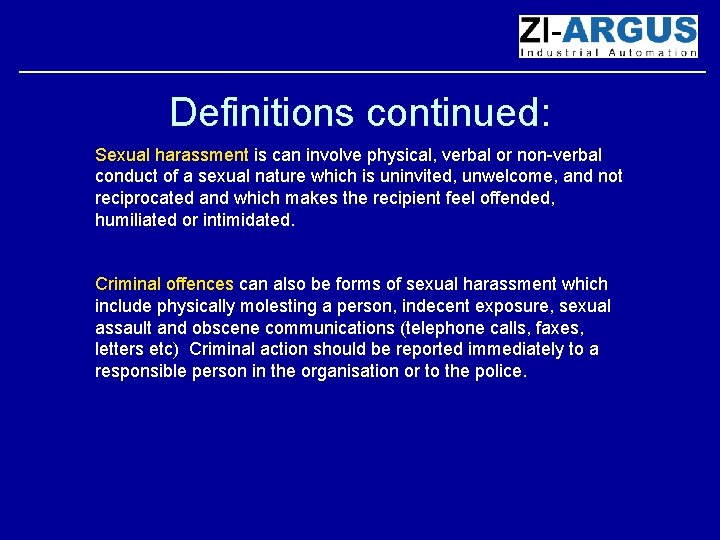 ZI-ARGUS
Industrial Automation

Definitions continued:

Sexual harassment is can involve physical, verbal or non-verbal conduct of a sexual nature which is uninvited, unwelcome, and not reciprocated and which makes the recipient feel offended, humiliated or intimidated.

Criminal offences can also be forms of sexual harassment which include physically molesting a person, indecent exposure, sexual assault and obscene communications (telephone calls, faxes, letters etc) Criminal action should be reported immediately to a responsible person in the organisation or to the police.